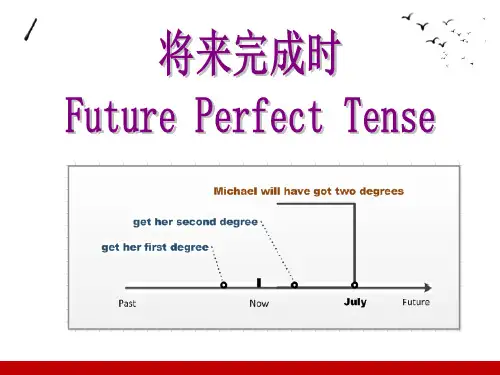 将来完成时
Future Perfect Tense

Michael will have got two degrees
get her second degree
get her first degree
Past
Now
July
Future